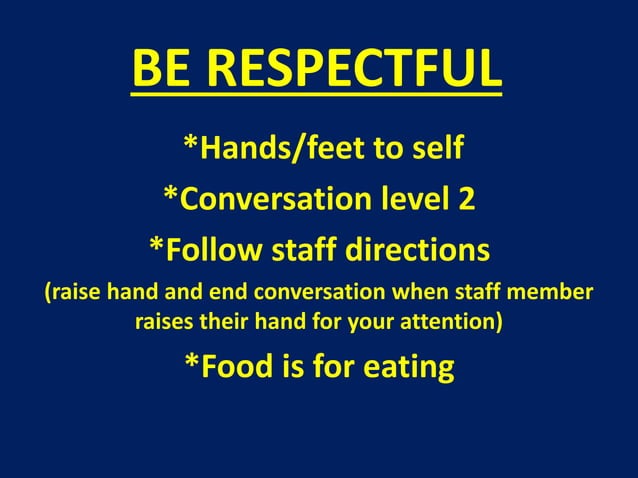 BE RESPECTFUL

*Hands/feet to self

*Conversation level 2

*Follow staff directions

(raise hand and end conversation when staff member raises their hand for your attention)

*Food is for eating